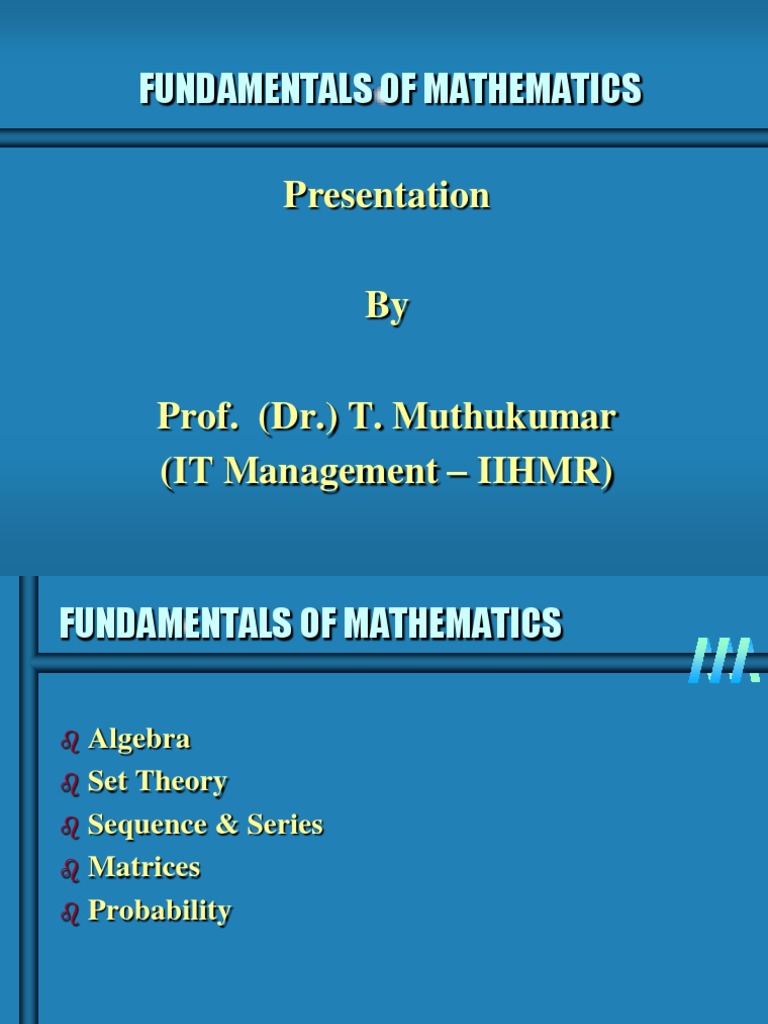 FUNDAMENTALS OF MATHEMATICS

Presentation

By

Prof. (Dr.) T. Muthukumar
(IT Management – IIHMR)

FUNDAMENTALS OF MATHEMATICS

Algebra
Set Theory
Sequence & Series
Matrices
Probability